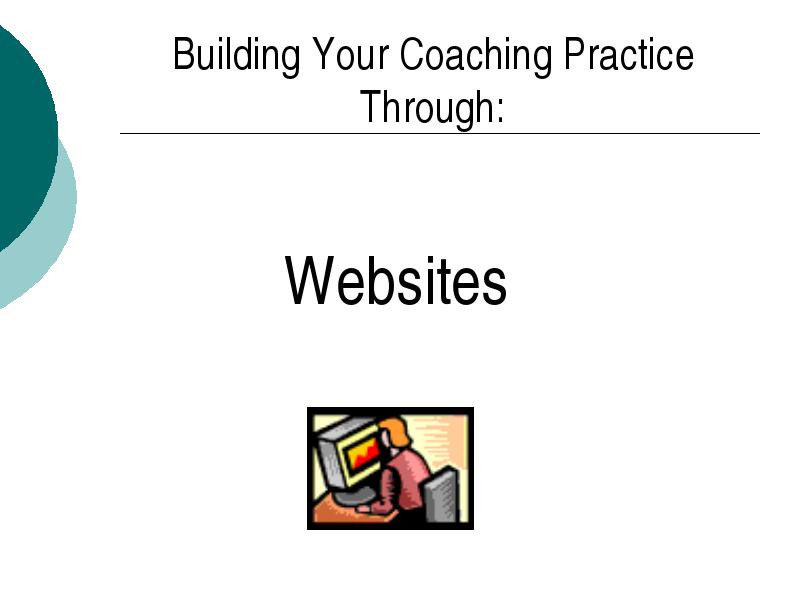 Building Your Coaching Practice Through:

Websites